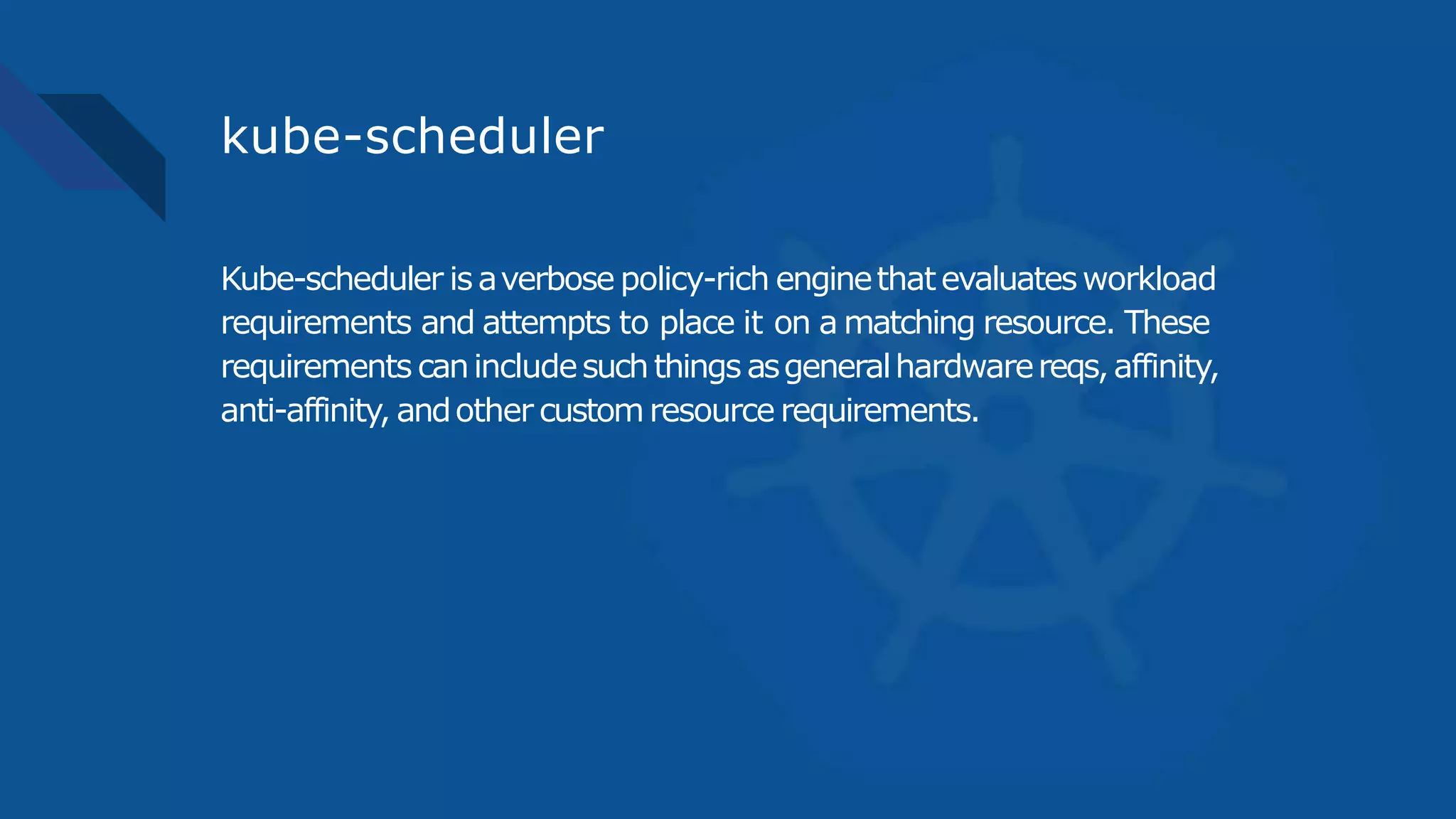 kube-scheduler

Kube-scheduler is a verbose policy-rich engine that evaluates workload requirements and attempts to place it on a matching resource. These requirements can include such things as general hardware reqs, affinity, anti-affinity, and other custom resource requirements.